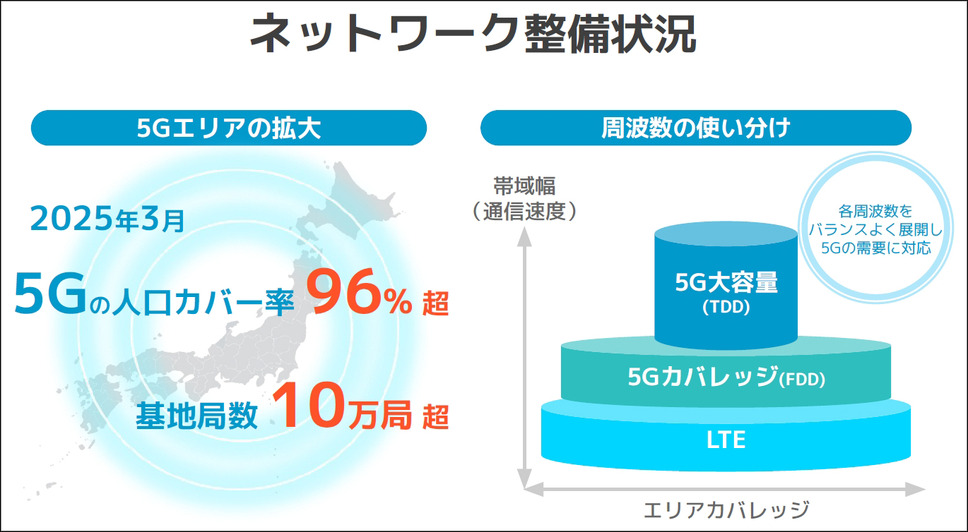 ネットワーク整備状況

5Gエリアの拡大

2025年3月

5Gの人口カバー率 96% 超

基地局数 10万局 超

周波数の使い分け

帯域幅
（通信速度）

各周波数を
バランスよく展開し
5Gの需要に対応

5G大容量
(TDD)

5Gカバレッジ(FDD)

LTE

エリアカバレッジ